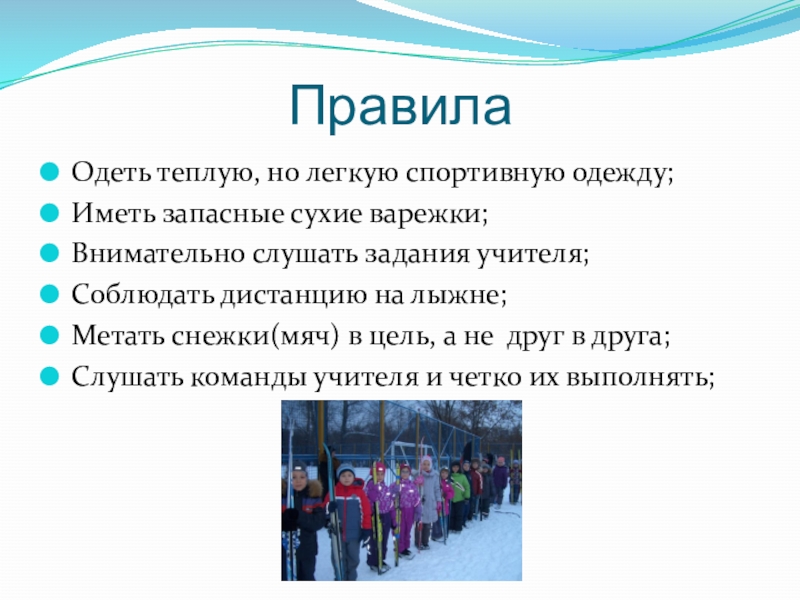 Правила

Одеть теплую, но легкую спортивную одежду;
Иметь запасные сухие варежки;
Внимательно слушать задания учителя;
Соблюдать дистанцию на лыжне;
Метать снежки(мяч) в цель, а не друг в друга;
Слушать команды учителя и четко их выполнять;